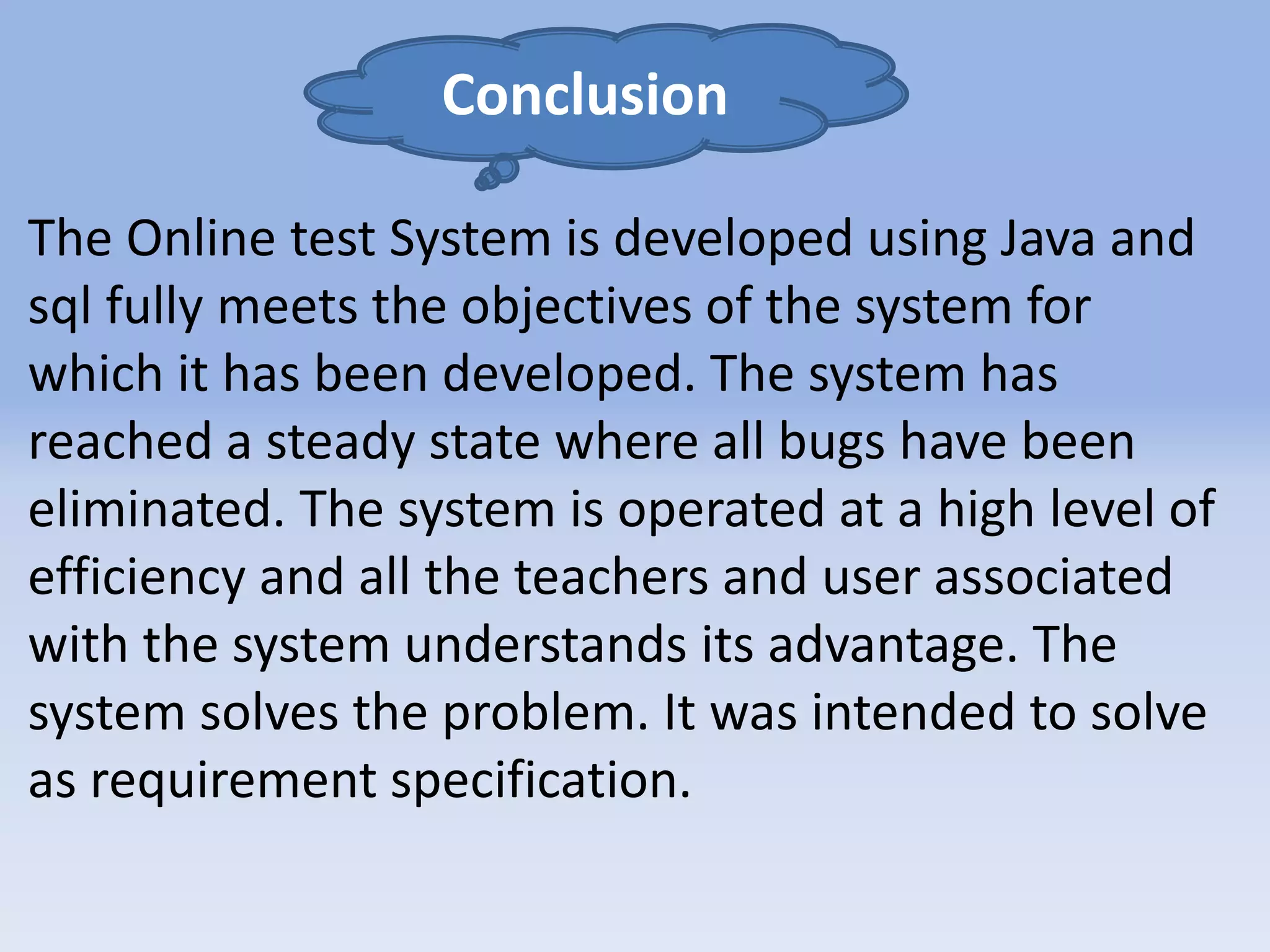 Conclusion

The Online test System is developed using Java and sql fully meets the objectives of the system for which it has been developed. The system has reached a steady state where all bugs have been eliminated. The system is operated at a high level of efficiency and all the teachers and user associated with the system understands its advantage. The system solves the problem. It was intended to solve as requirement specification.